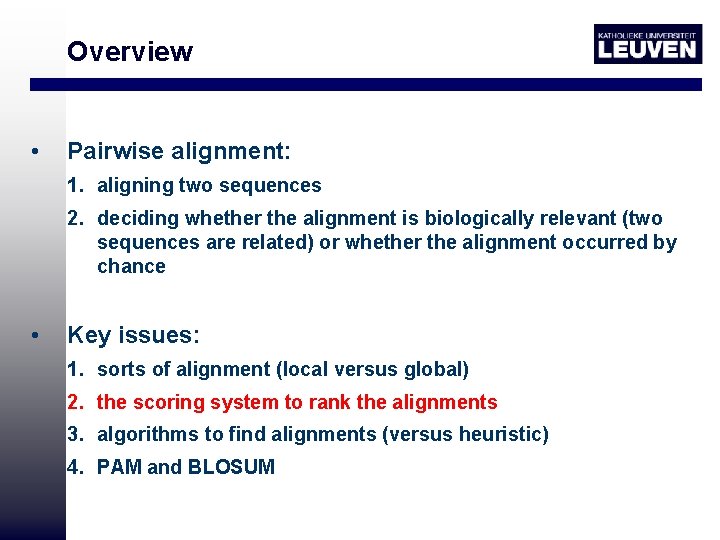 Overview

KATHOLIEKE UNIVERSITEIT LEUVEN

• Pairwise alignment:

1. aligning two sequences
2. deciding whether the alignment is biologically relevant (two sequences are related) or whether the alignment occurred by chance

• Key issues:

1. sorts of alignment (local versus global)
2. the scoring system to rank the alignments
3. algorithms to find alignments (versus heuristic)
4. PAM and BLOSUM